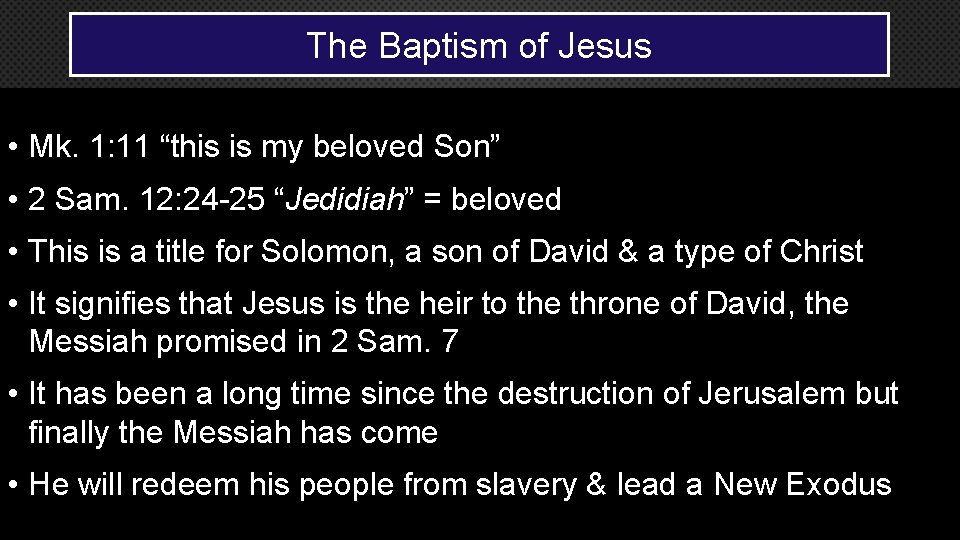 The Baptism of Jesus

• Mk. 1:11 “this is my beloved Son”

• 2 Sam. 12:24-25 “Jedidiah” = beloved

• This is a title for Solomon, a son of David & a type of Christ

• It signifies that Jesus is the heir to the throne of David, the Messiah promised in 2 Sam. 7

• It has been a long time since the destruction of Jerusalem but finally the Messiah has come

• He will redeem his people from slavery & lead a New Exodus